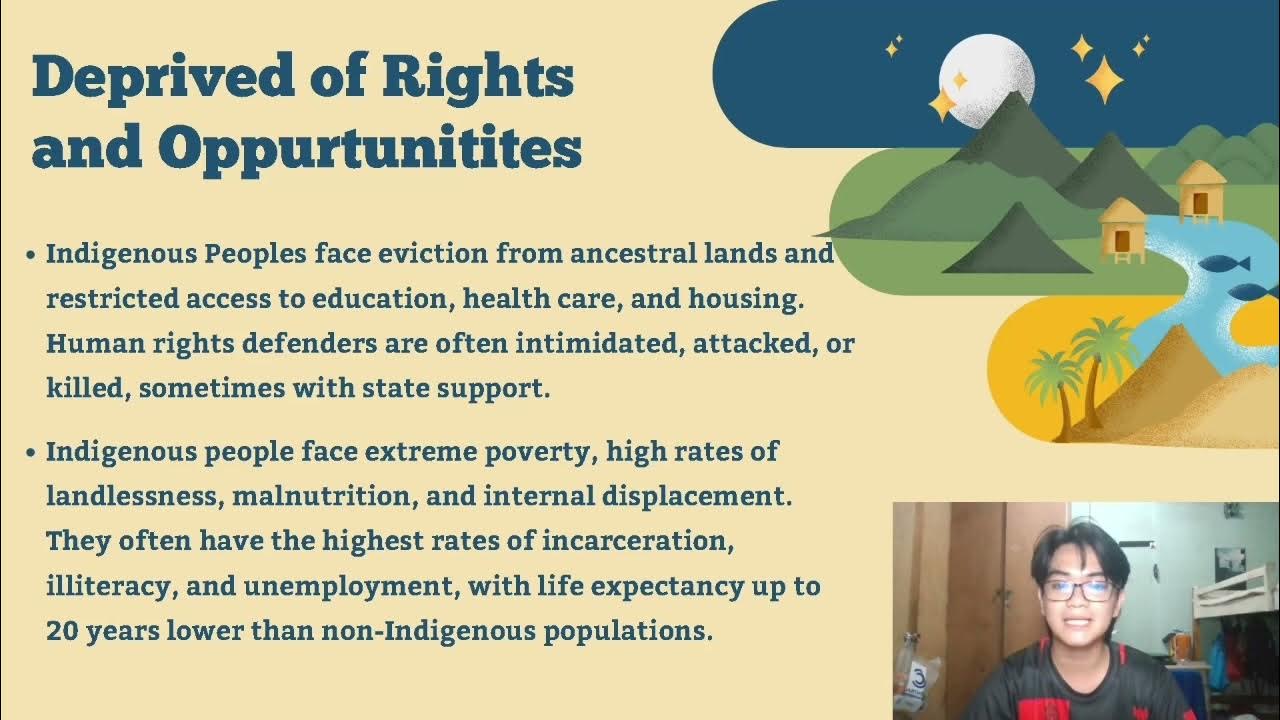 Deprived of Rights and Oppurtunitites

• Indigenous Peoples face eviction from ancestral lands and restricted access to education, health care, and housing. Human rights defenders are often intimidated, attacked, or killed, sometimes with state support.

• Indigenous people face extreme poverty, high rates of landlessness, malnutrition, and internal displacement. They often have the highest rates of incarceration, illiteracy, and unemployment, with life expectancy up to 20 years lower than non-Indigenous populations.